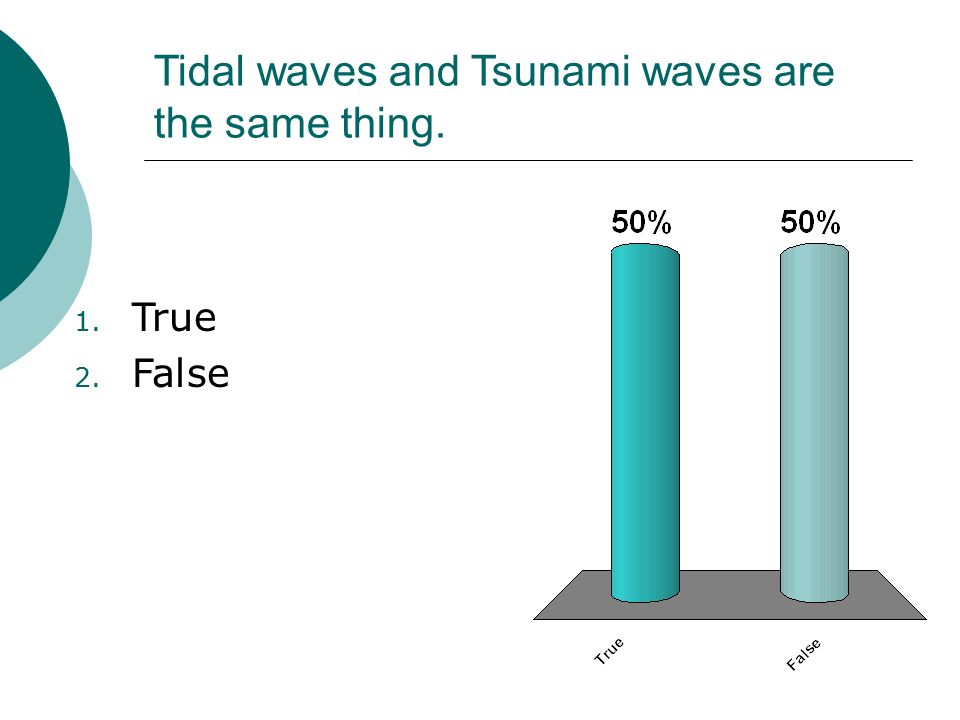 Tidal waves and Tsunami waves are the same thing.

1. True
2. False

50%
50%

True
False